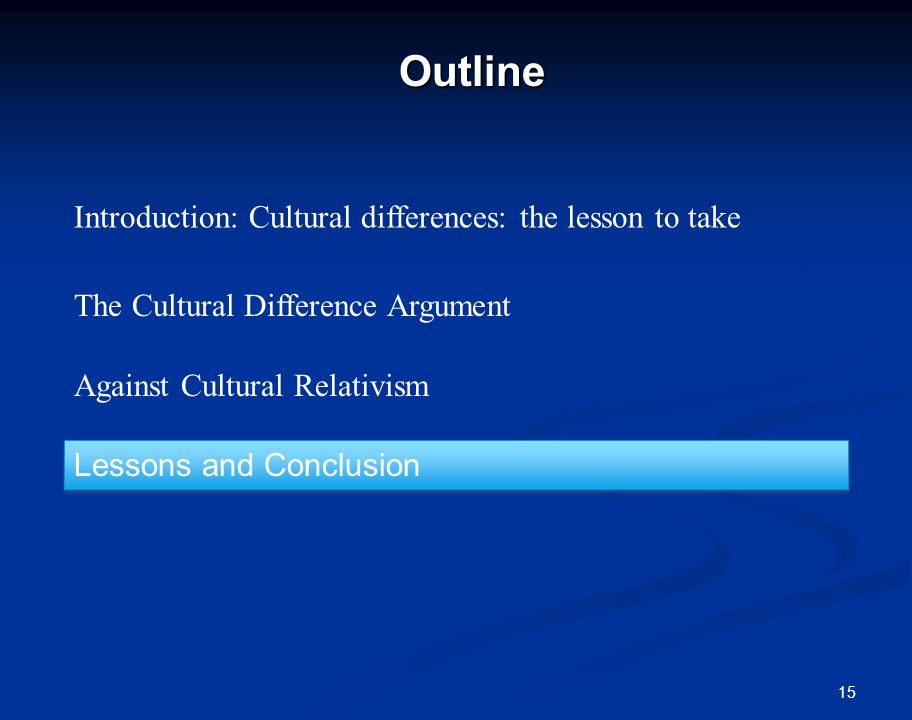 Outline

Introduction: Cultural differences: the lesson to take

The Cultural Difference Argument

Against Cultural Relativism

Lessons and Conclusion

15